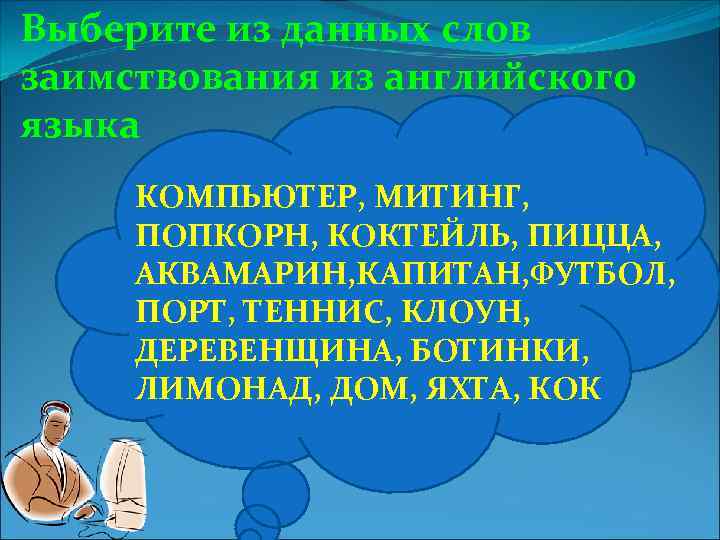 Выберите из данных слов заимствования из английского языка

КОМПЬЮТЕР, МИТИНГ, ПОПКОРН, КОКТЕЙЛЬ, ПИЦЦА, АКВАМАРИН,КАПИТАН,ФУТБОЛ, ПОРТ, ТЕННИС, КЛОУН, ДЕРЕВЕНЩИНА, БОТИНКИ, ЛИМОНАД, ДОМ, ЯХТА, КОК